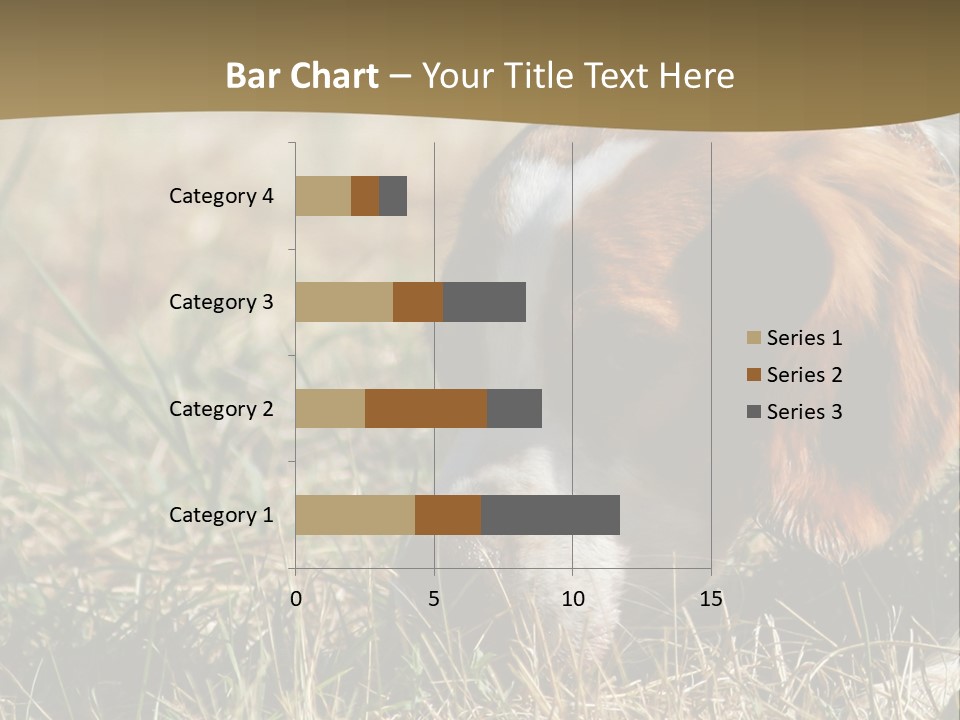 Bar Chart – Your Title Text Here

Category 4
Category 3
Category 2
Category 1

0
5
10
15

Series 1
Series 2
Series 3